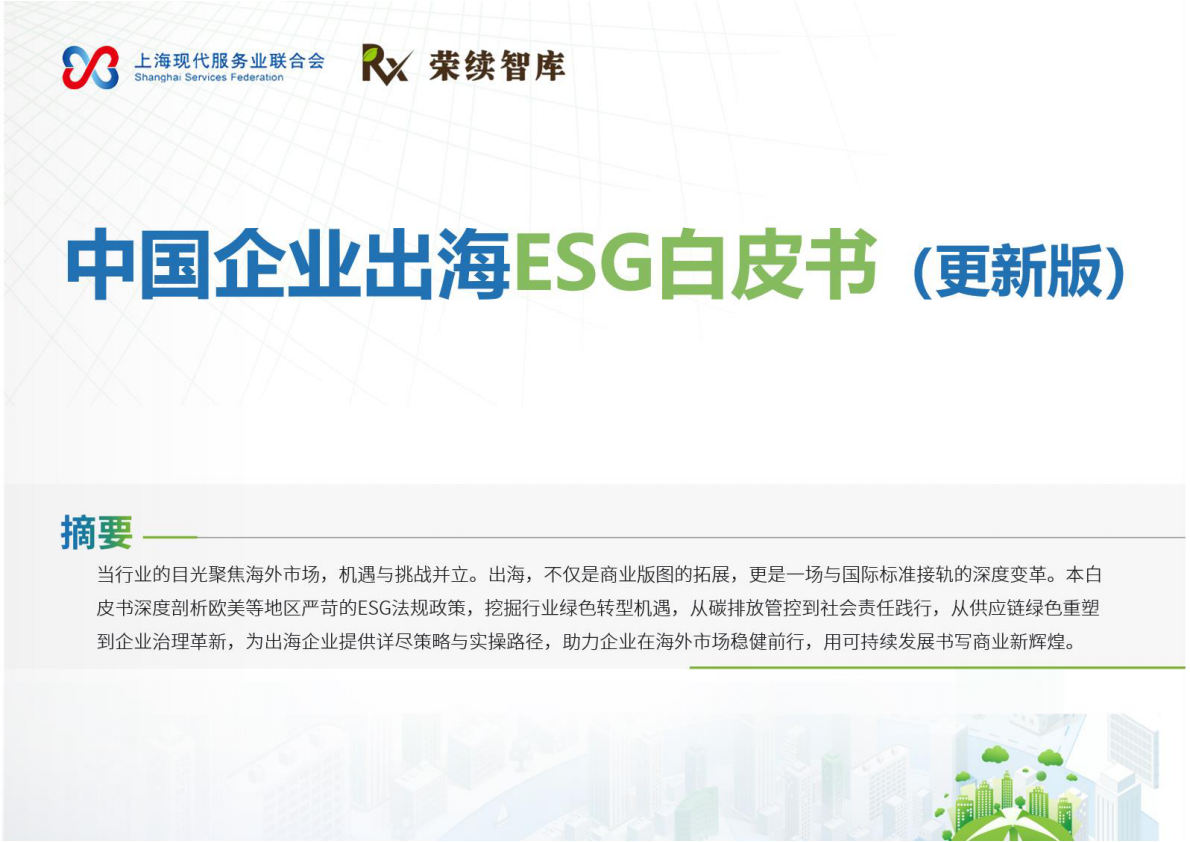 上海现代服务业联合会
Shanghai Services Federation

Rx 荣续智库

中国企业出海ESG白皮书（更新版）

摘要

当行业的目光聚焦海外市场，机遇与挑战并立。出海，不仅是商业版图的拓展，更是一场与国际标准接轨的深度变革。本白皮书深度剖析欧美等地区严苛的ESG法规政策，挖掘行业绿色转型机遇，从碳排放管控到社会责任践行，从供应链绿色重塑到企业治理革新，为出海企业提供详尽策略与实操路径，助力企业在海外市场稳健前行，用可持续发展书写商业新辉煌。